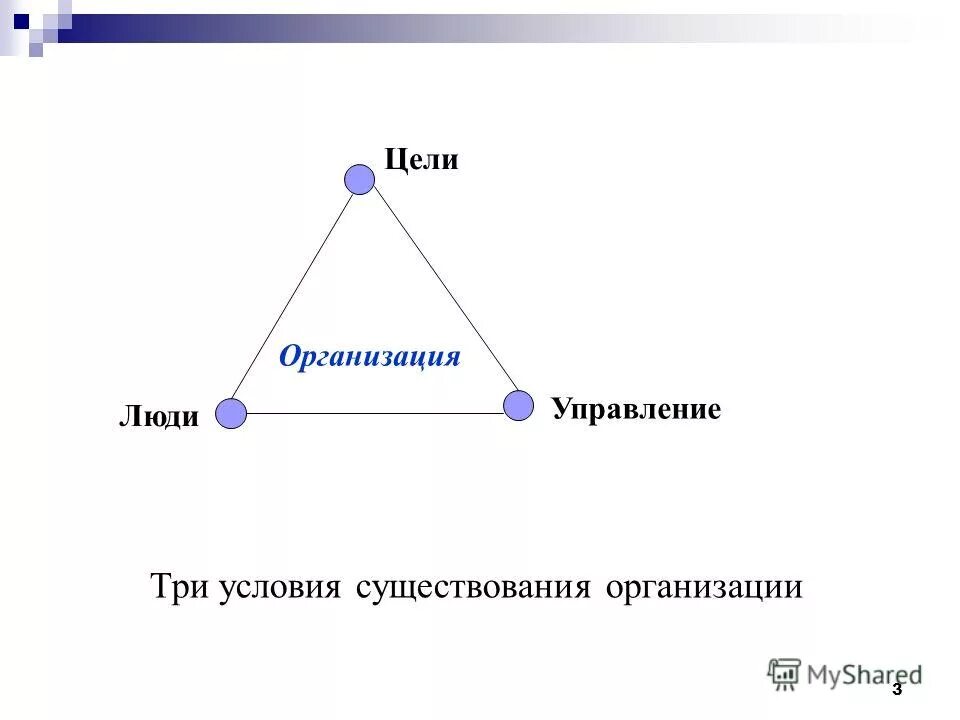 Цели

Организация

Люди

Управление

Три условия существования организации

MyShared

3